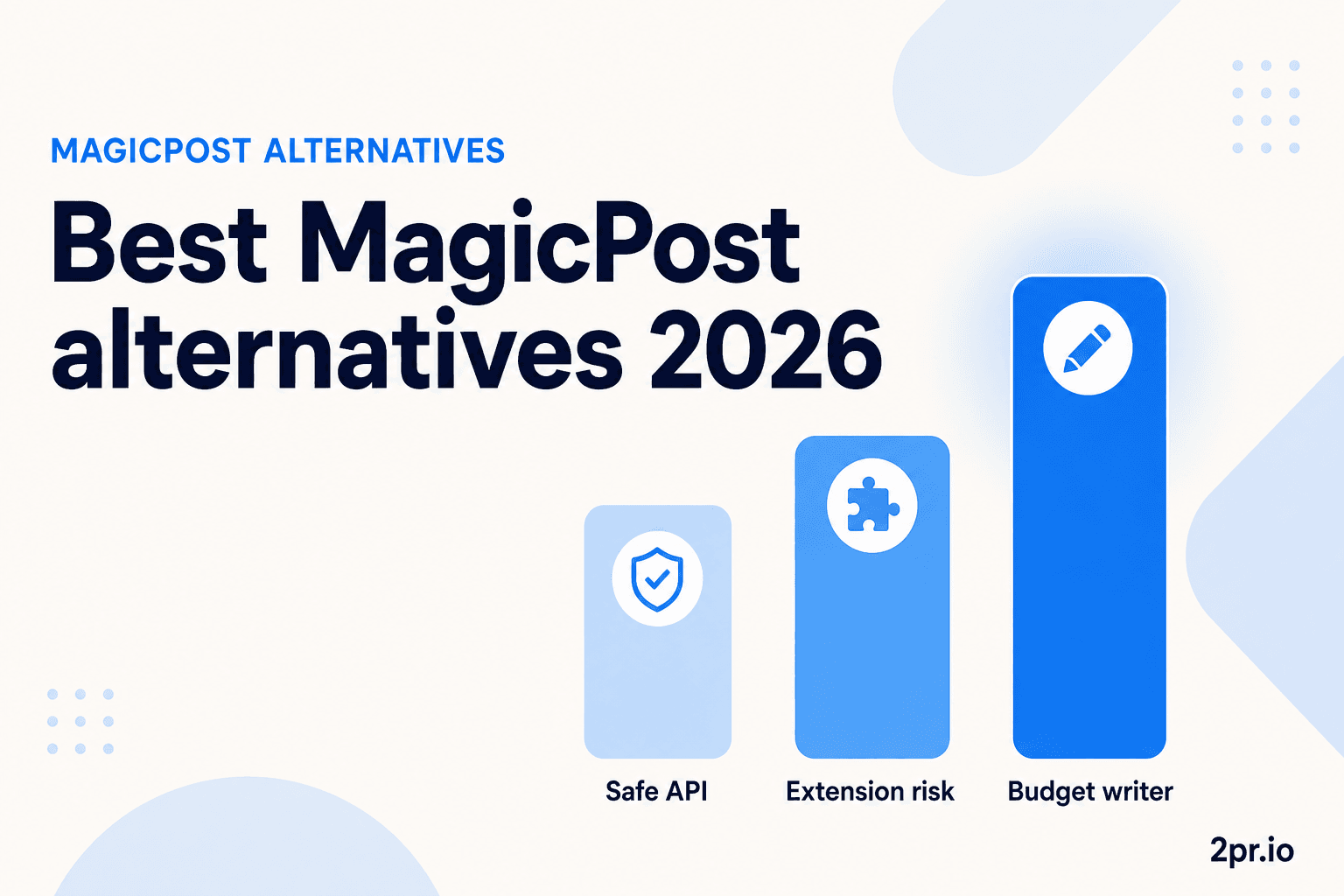 MAGICPOST ALTERNATIVES

Best MagicPost alternatives 2026

Safe API

Extension risk

Budget writer

2pr.io